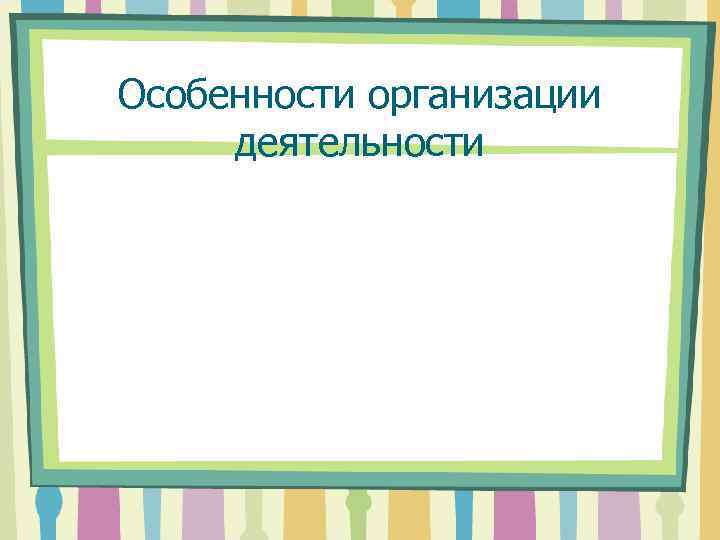 Особенности организации деятельности